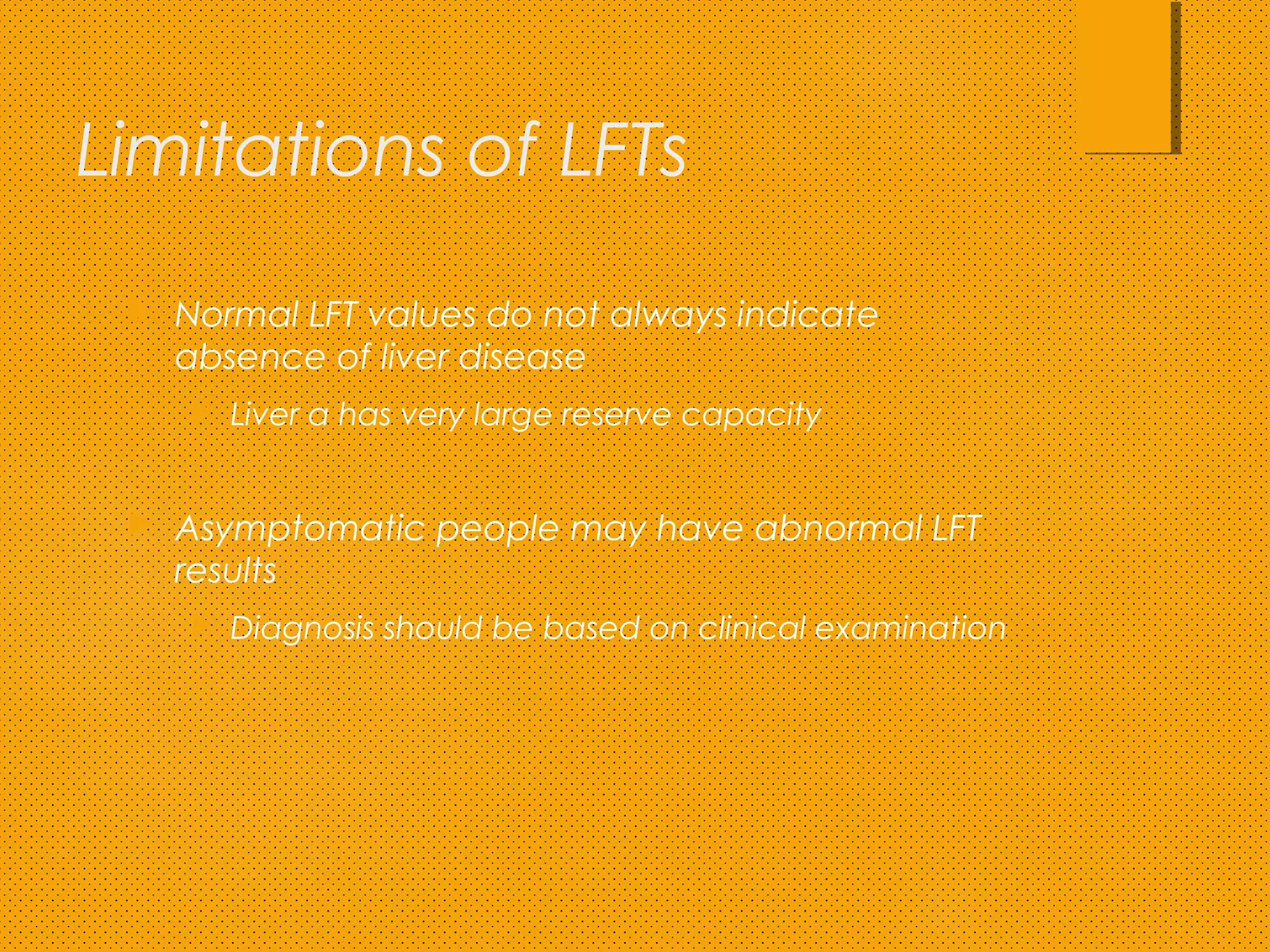 Limitations of LFTs

Normal LFT values do not always indicate absence of liver disease

Liver a has very large reserve capacity

Asymptomatic people may have abnormal LFT results

Diagnosis should be based on clinical examination